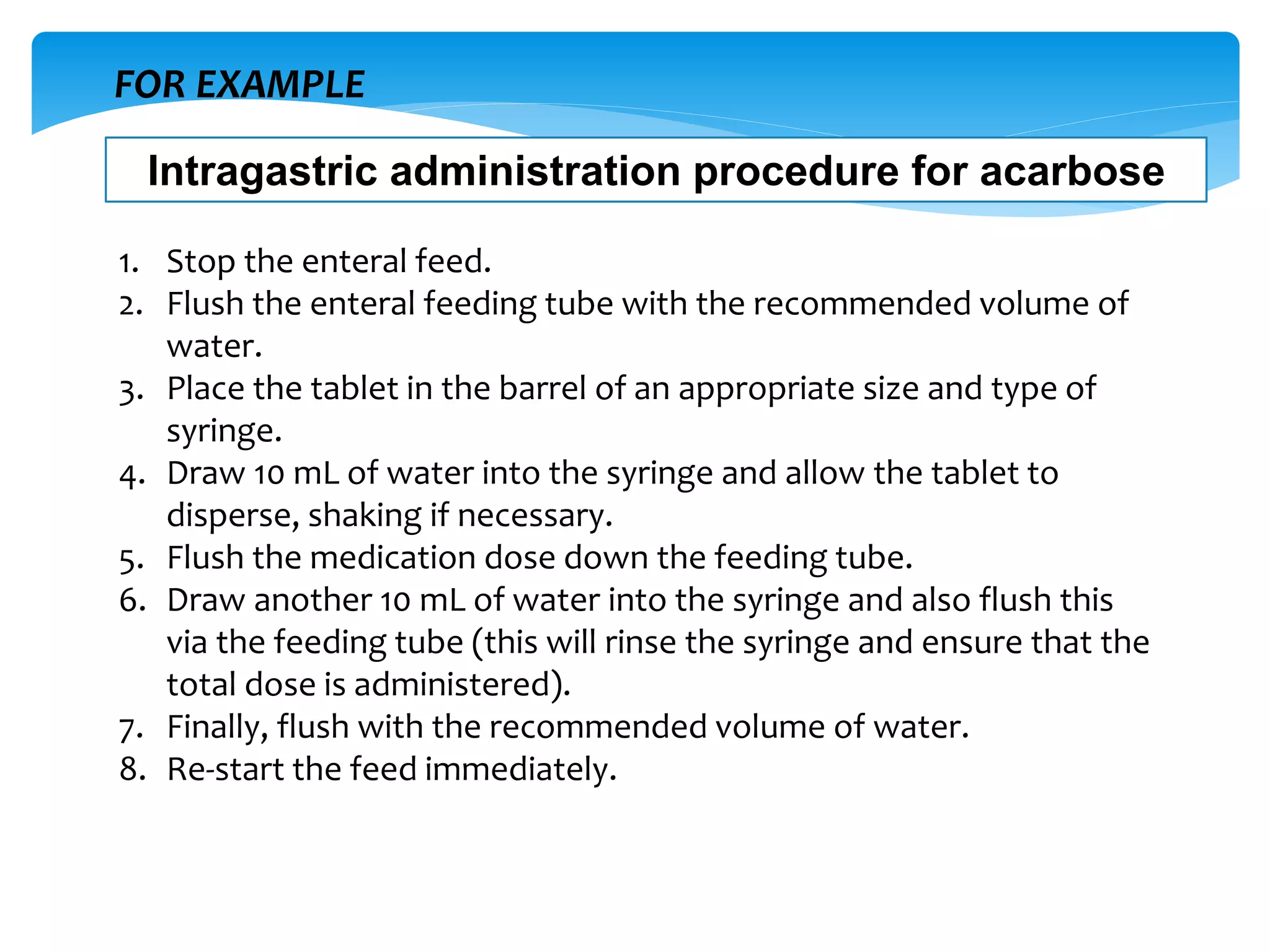 FOR EXAMPLE

Intragastric administration procedure for acarbose

1. Stop the enteral feed.
2. Flush the enteral feeding tube with the recommended volume of water.
3. Place the tablet in the barrel of an appropriate size and type of syringe.
4. Draw 10 mL of water into the syringe and allow the tablet to disperse, shaking if necessary.
5. Flush the medication dose down the feeding tube.
6. Draw another 10 mL of water into the syringe and also flush this via the feeding tube (this will rinse the syringe and ensure that the total dose is administered).
7. Finally, flush with the recommended volume of water.
8. Re-start the feed immediately.